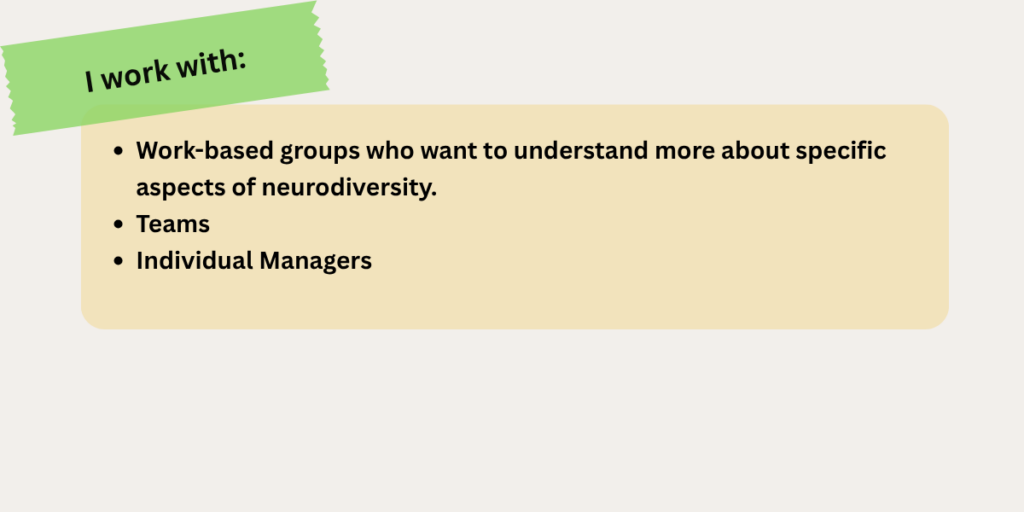 I work with:

- Work-based groups who want to understand more about specific aspects of neurodiversity.
- Teams
- Individual Managers